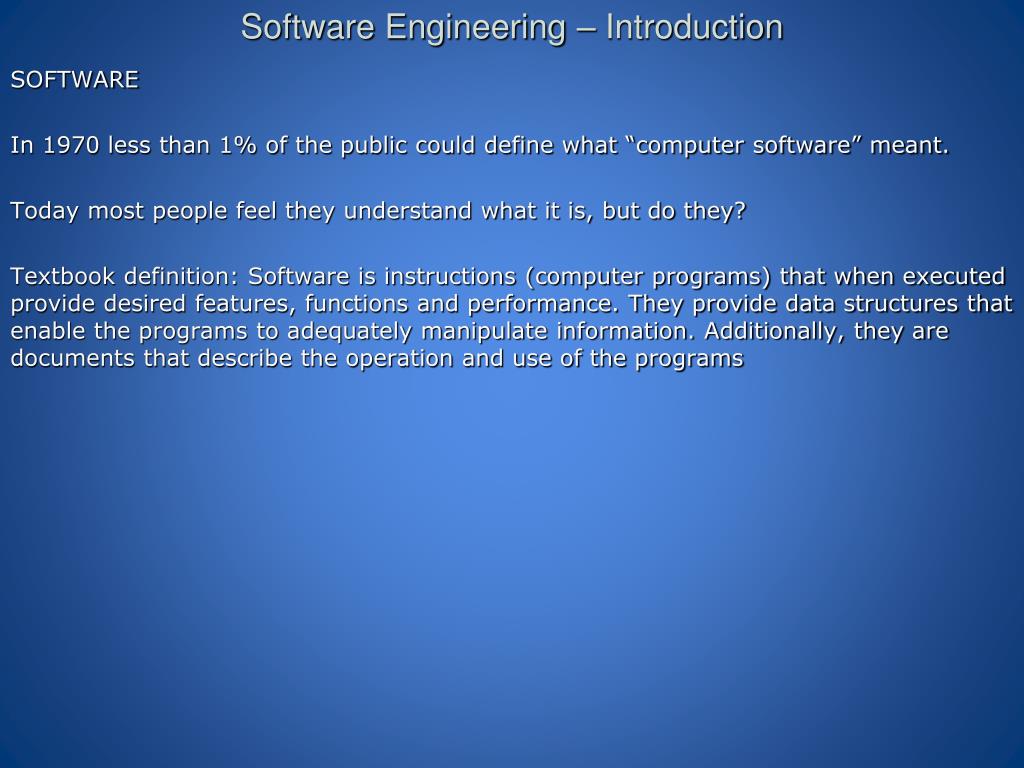 Software Engineering – Introduction

SOFTWARE

In 1970 less than 1% of the public could define what “computer software” meant.

Today most people feel they understand what it is, but do they?

Textbook definition: Software is instructions (computer programs) that when executed provide desired features, functions and performance. They provide data structures that enable the programs to adequately manipulate information. Additionally, they are documents that describe the operation and use of the programs